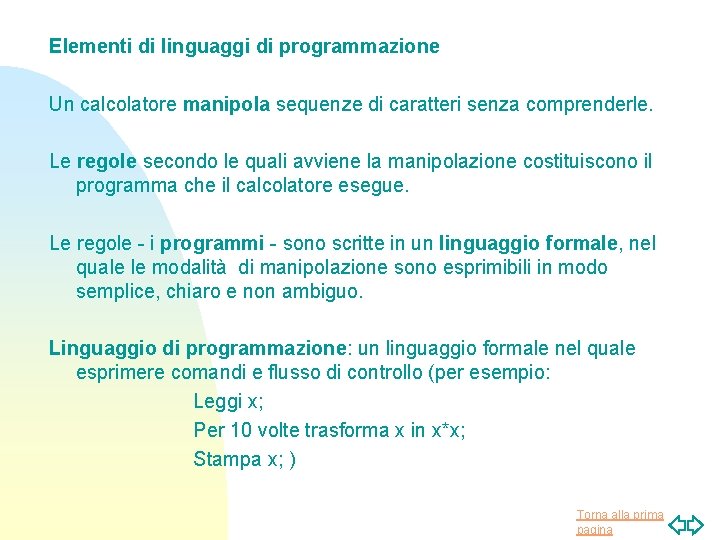 Elementi di linguaggi di programmazione

Un calcolatore manipola sequenze di caratteri senza comprenderle.

Le regole secondo le quali avviene la manipolazione costituiscono il programma che il calcolatore esegue.

Le regole - i programmi - sono scritte in un linguaggio formale, nel quale le modalità di manipolazione sono esprimibili in modo semplice, chiaro e non ambiguo.

Linguaggio di programmazione: un linguaggio formale nel quale esprimere comandi e flusso di controllo (per esempio:

Leggi x;

Per 10 volte trasforma x in x*x;

Stampa x; )

Torna alla prima pagina